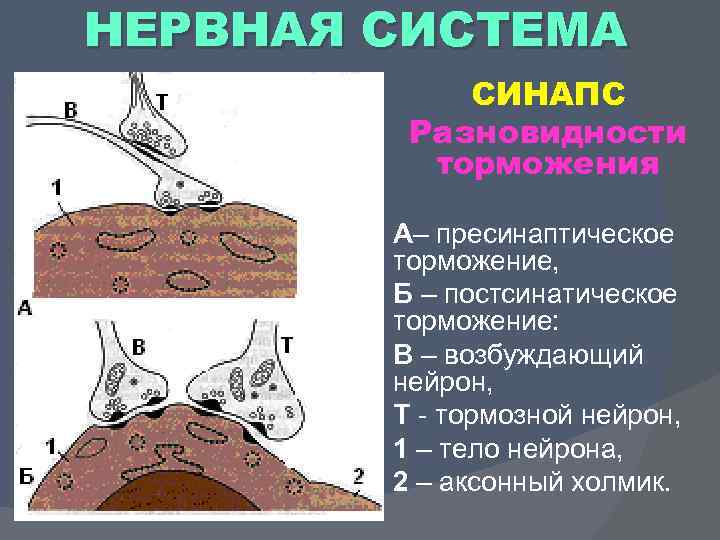 НЕРВНАЯ СИСТЕМА

В
Т
1
А
В
Т
1
Б
2

СИНАПС
Разновидности торможения

А– пресинаптическое торможение,
Б – постсинатическое торможение:
В – возбуждающий нейрон,
Т - тормозной нейрон,
1 – тело нейрона,
2 – аксонный холмик.